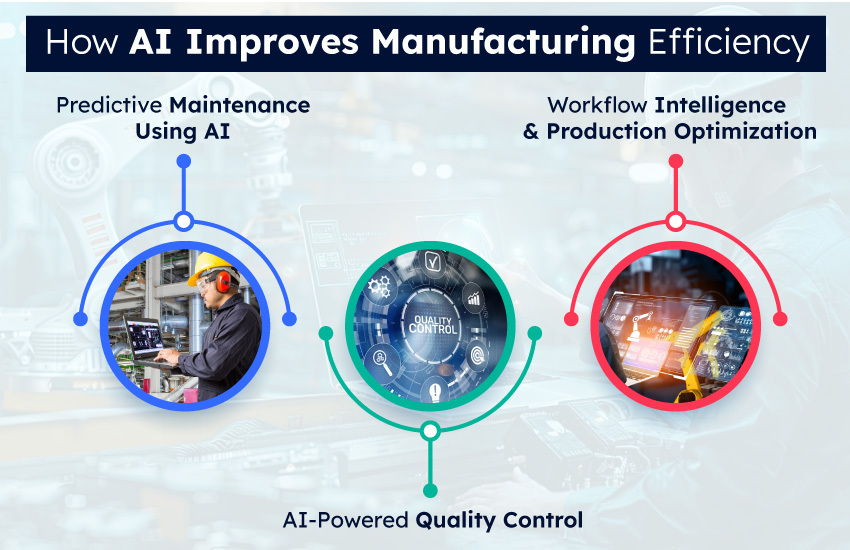 How AI Improves Manufacturing Efficiency

Predictive Maintenance Using AI

Workflow Intelligence & Production Optimization

QUALITY CONTROL

AI-Powered Quality Control